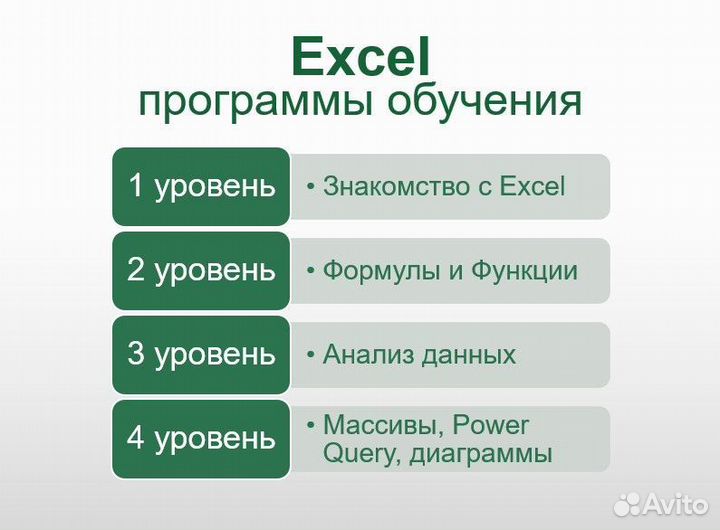 Excel
программы обучения

1 уровень
• Знакомство с Excel

2 уровень
• Формулы и Функции

3 уровень
• Анализ данных

4 уровень
• Массивы, Power Query, диаграммы

Avito